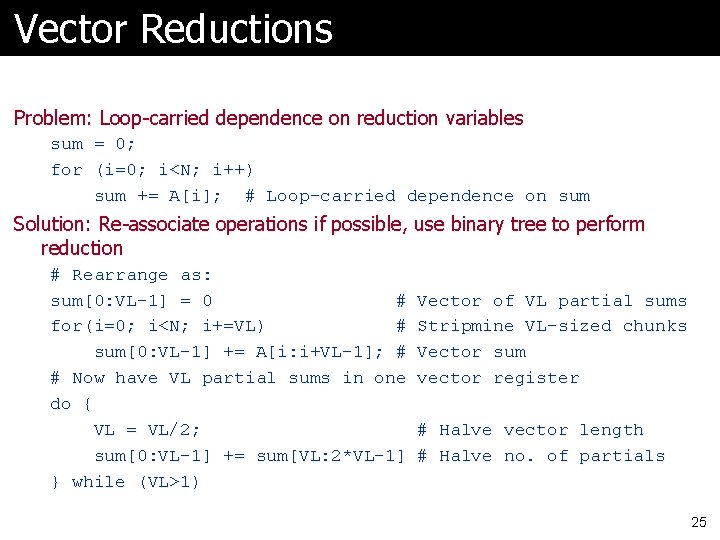 Vector Reductions

Problem: Loop-carried dependence on reduction variables

sum = 0;
for (i=0; i<N; i++)
    sum += A[i];  # Loop-carried dependence on sum

Solution: Re-associate operations if possible, use binary tree to perform reduction

# Rearrange as:
sum[0:VL-1] = 0                  # Vector of VL partial sums
for(i=0; i<N; i+=VL)             # Stripmine VL-sized chunks
    sum[0:VL-1] += A[i:i+VL-1]; # Vector sum
# Now have VL partial sums in one vector register
do {
    VL = VL/2;                    # Halve vector length
    sum[0:VL-1] += sum[VL:2*VL-1] # Halve no. of partials
} while (VL>1)

25